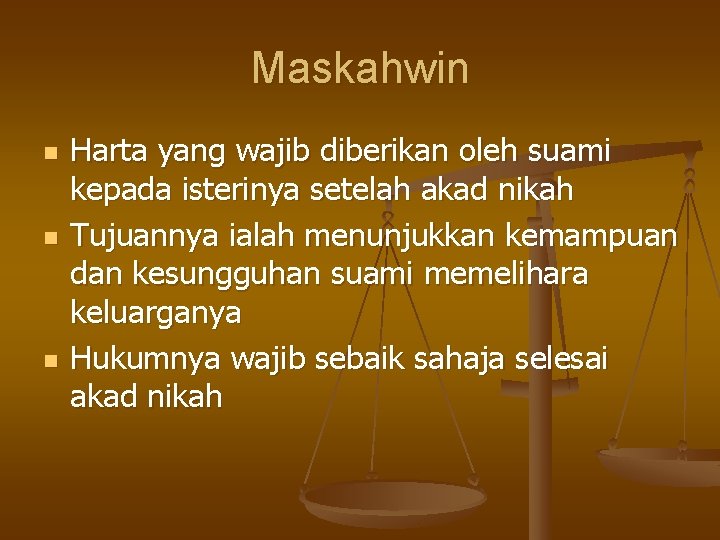 Maskahwin

- Harta yang wajib diberikan oleh suami kepada isterinya setelah akad nikah
- Tujuannya ialah menunjukkan kemampuan dan kesungguhan suami memelihara keluarganya
- Hukumnya wajib sebaik sahaja selesai akad nikah